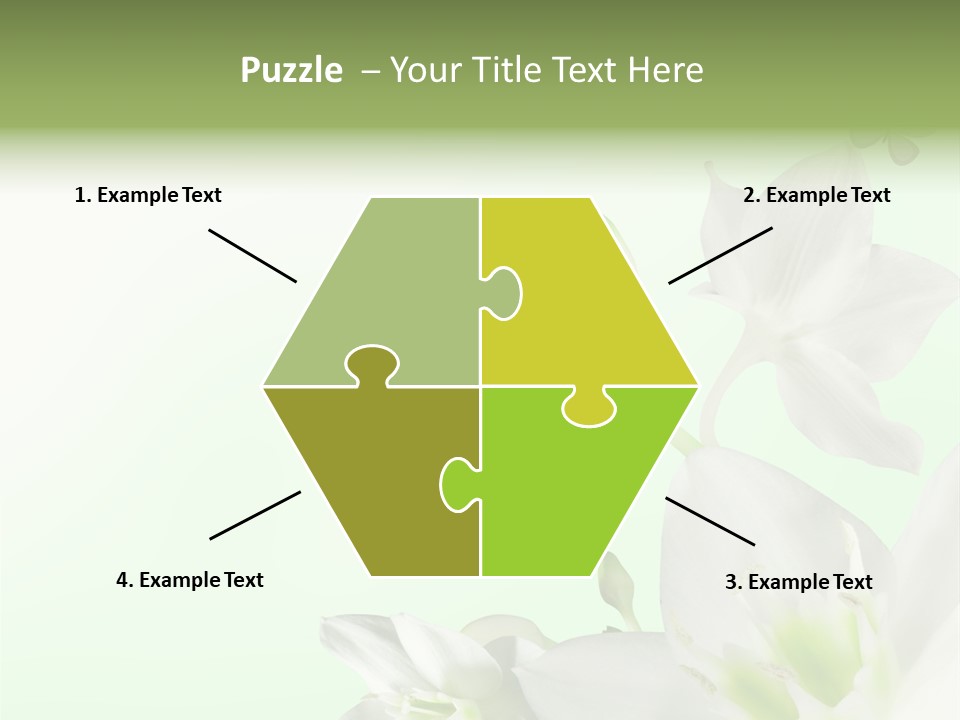 Puzzle – Your Title Text Here

1. Example Text

2. Example Text

4. Example Text

3. Example Text